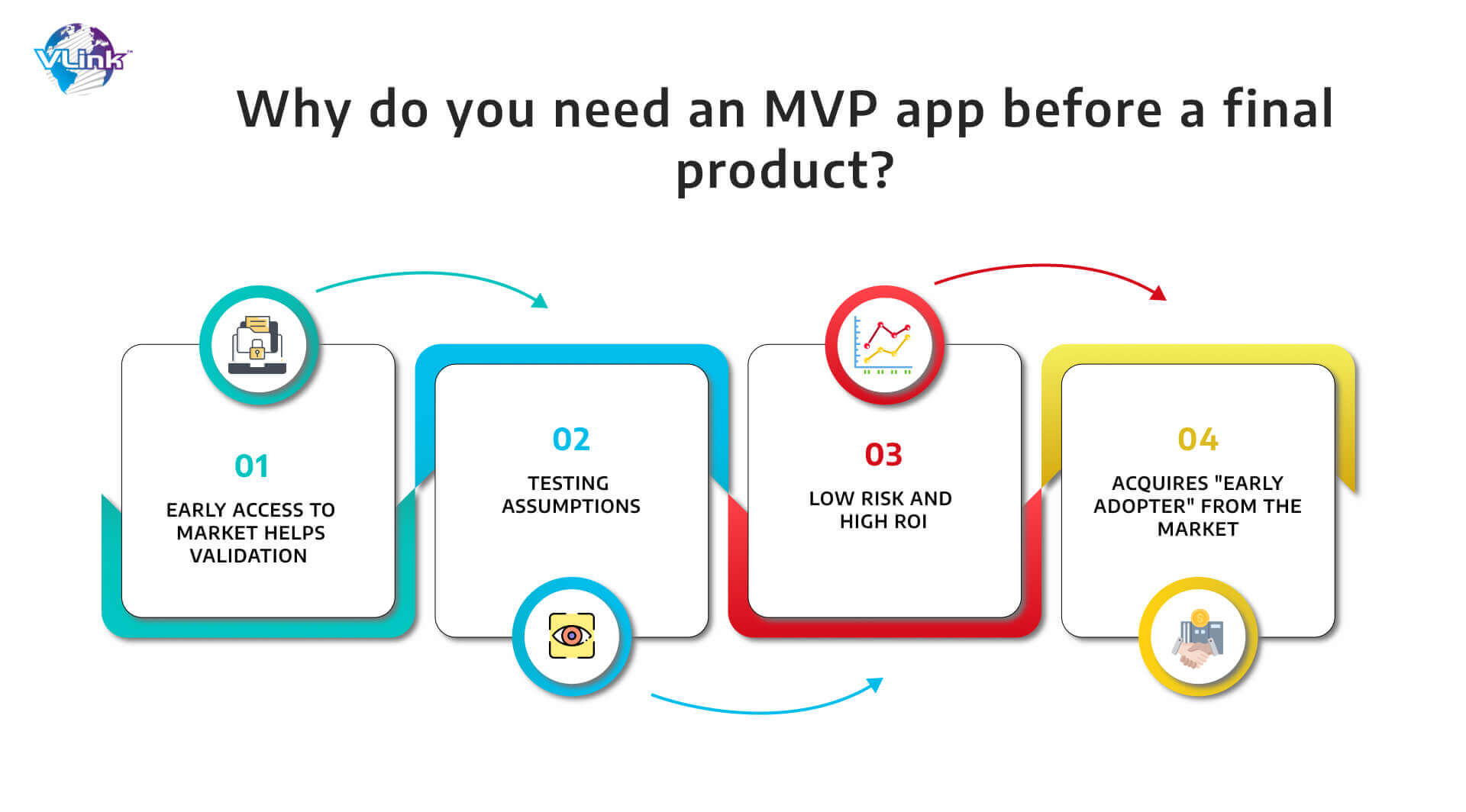 VLink™

Why do you need an MVP app before a final product?

01
EARLY ACCESS TO MARKET HELPS VALIDATION

02
TESTING ASSUMPTIONS

03
LOW RISK AND HIGH ROI

04
ACQUIRES "EARLY ADOPTER" FROM THE MARKET